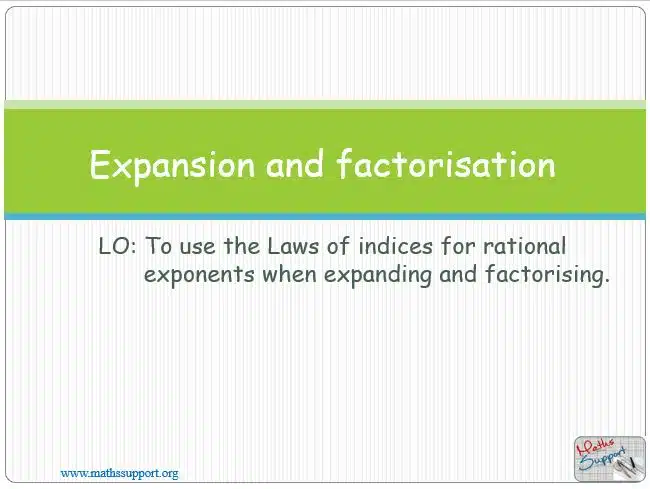 Expansion and factorisation

LO: To use the Laws of indices for rational exponents when expanding and factorising.

www.mathssupport.org

Maths Support